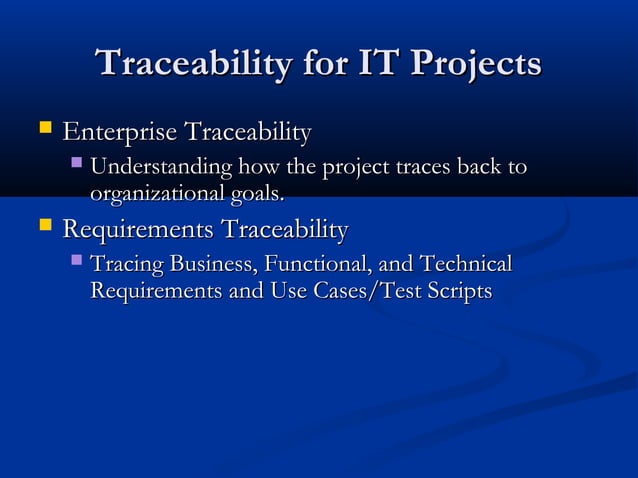 Traceability for IT Projects

Enterprise Traceability

Understanding how the project traces back to organizational goals.

Requirements Traceability

Tracing Business, Functional, and Technical Requirements and Use Cases/Test Scripts